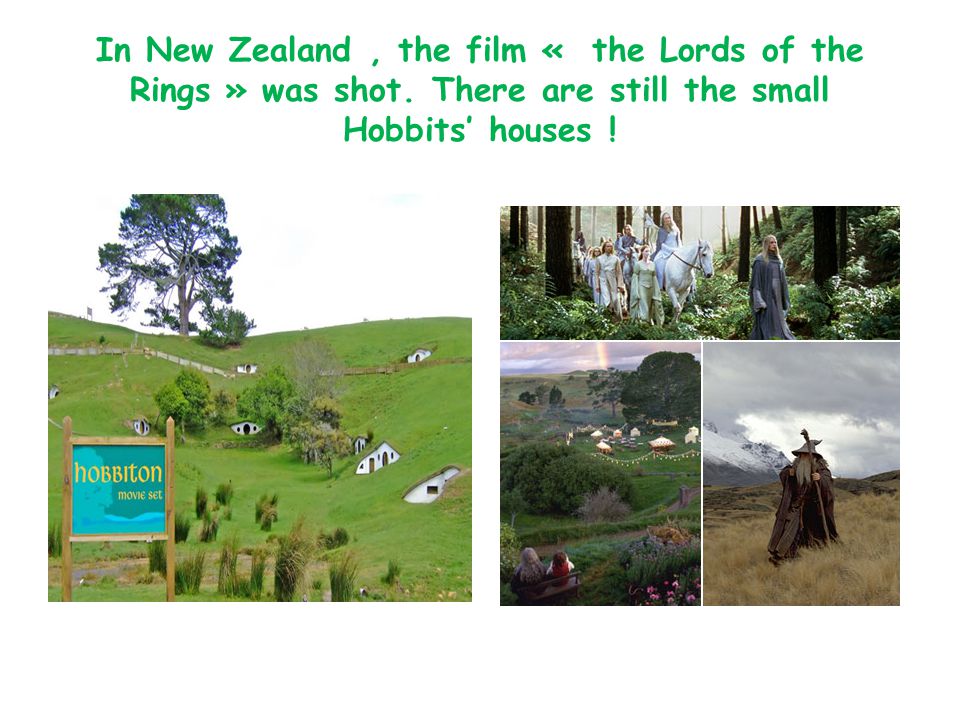 In New Zealand , the film « the Lords of the Rings » was shot. There are still the small Hobbits' houses !

HOBBITON
movie set